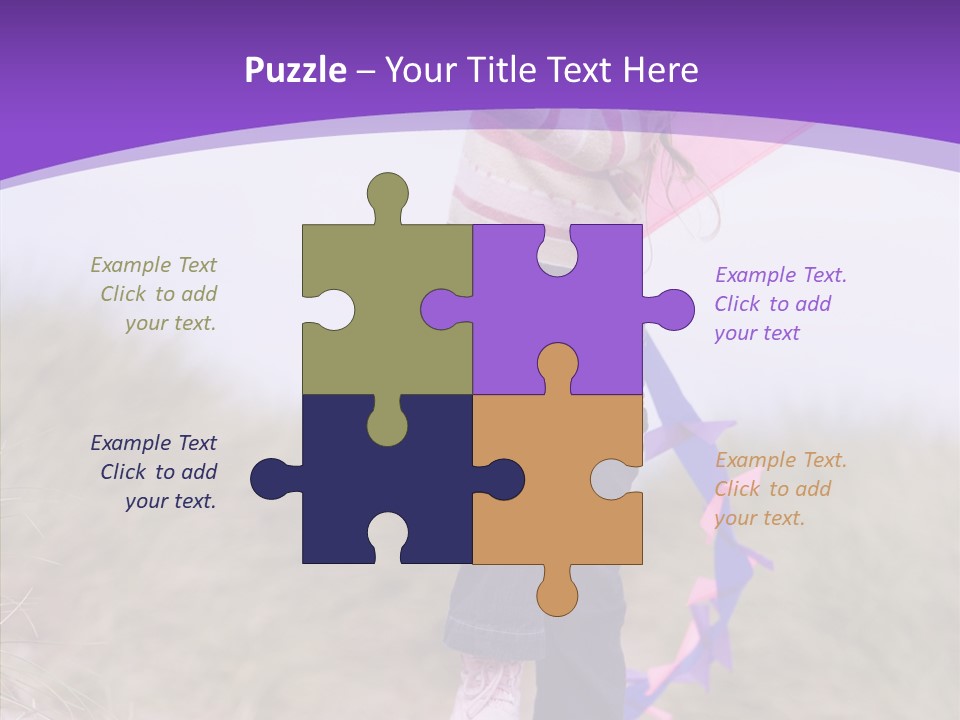 Puzzle – Your Title Text Here

Example Text
Click to add
your text.

Example Text.
Click to add
your text

Example Text
Click to add
your text.

Example Text.
Click to add
your text.